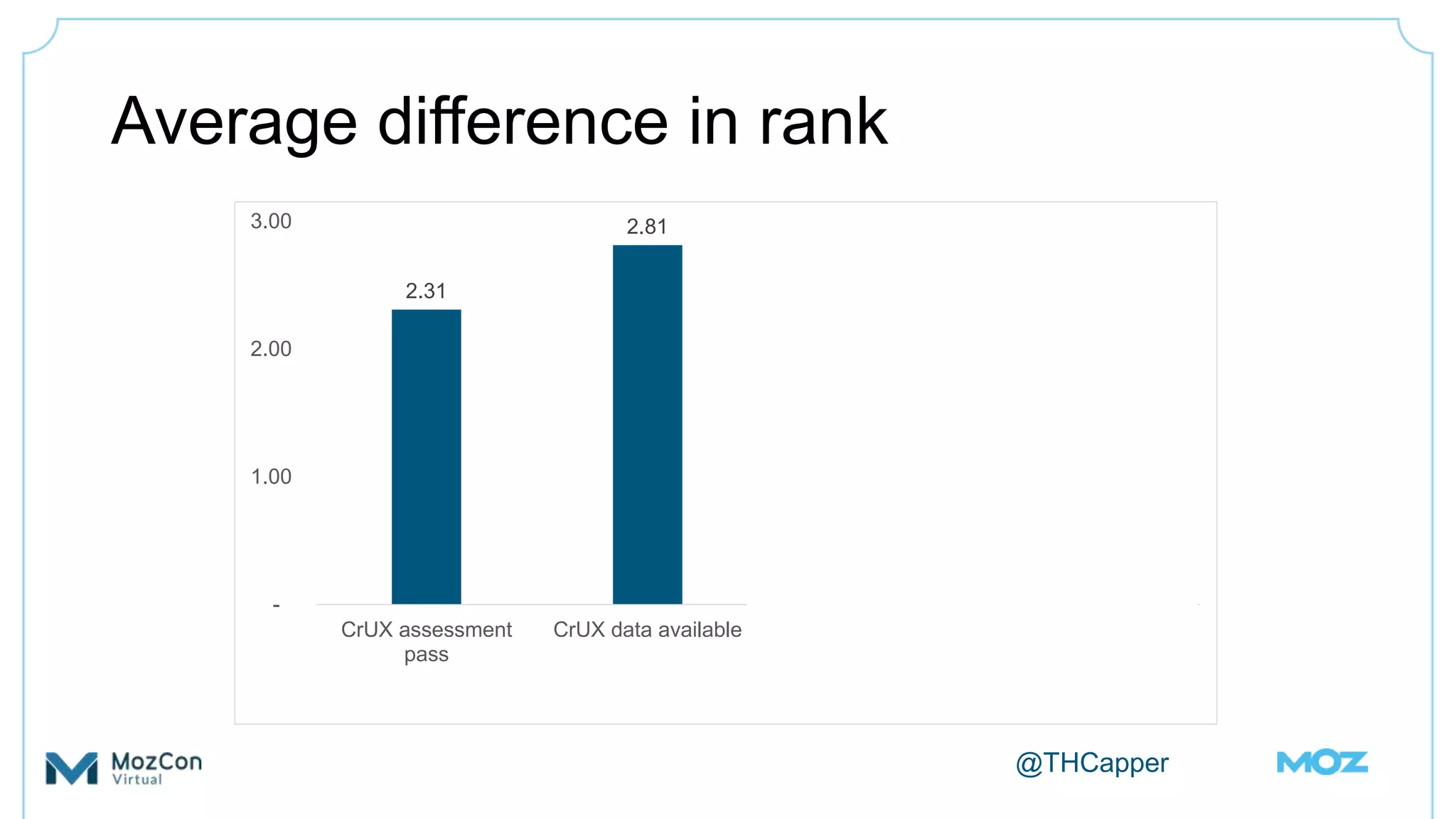 Average difference in rank

3.00
2.00
1.00
-

2.31
2.81

CrUX assessment pass
CrUX data available

MozCon Virtual

@THCapper

MOZ